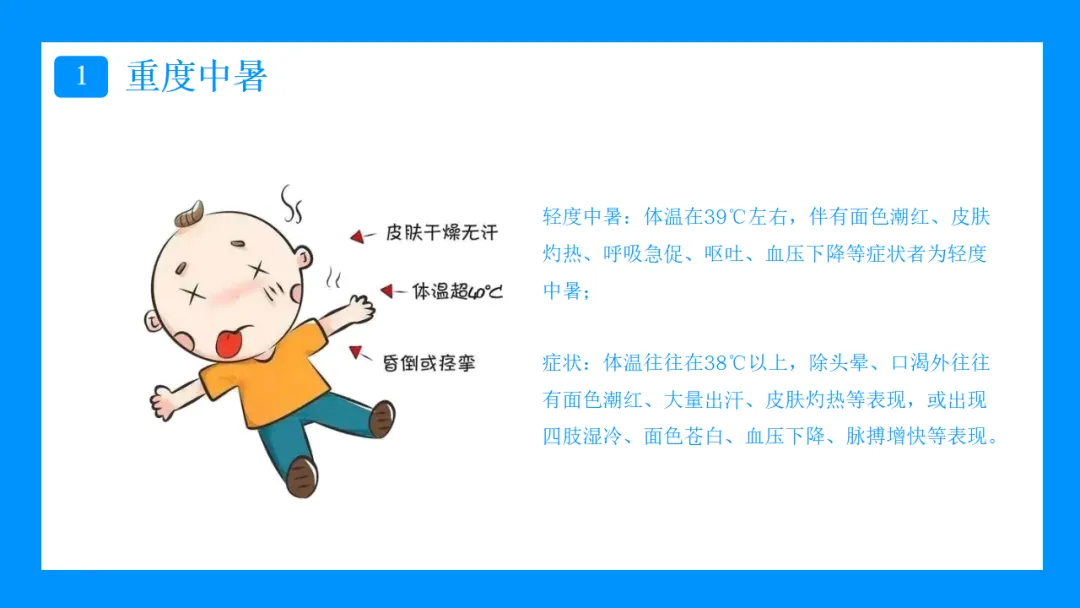 1 重度中暑

皮肤干燥无汗

体温超40℃

昏倒或痉挛

轻度中暑：体温在39℃左右，伴有面色潮红、皮肤灼热、呼吸急促、呕吐、血压下降等症状者为轻度中暑；

症状：体温往往在38℃以上，除头晕、口渴外往往有面色潮红、大量出汗、皮肤灼热等表现，或出现四肢湿冷、面色苍白、血压下降、脉搏增快等表现。